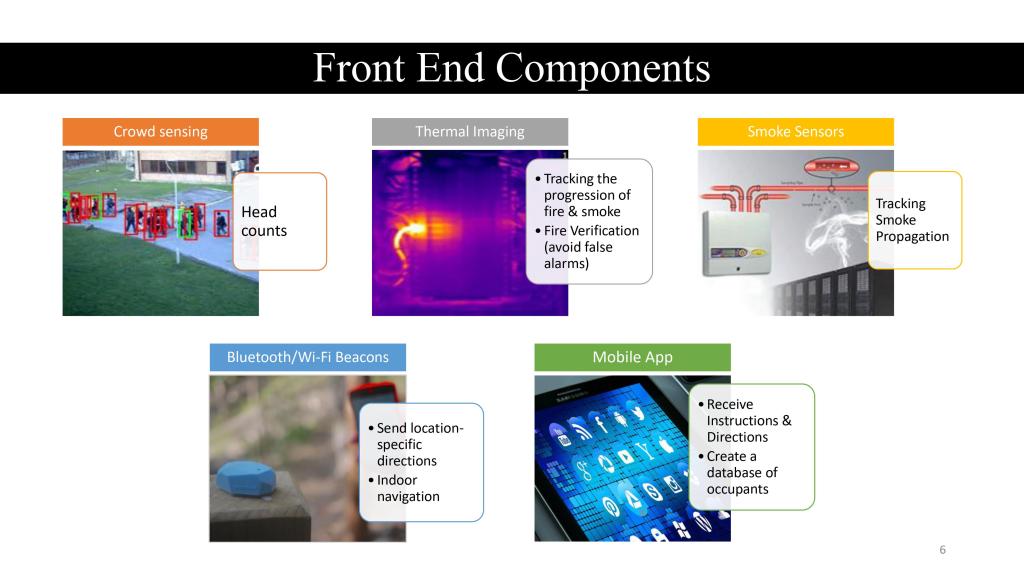 Front End Components

Crowd sensing

Head counts

Thermal Imaging

• Tracking the progression of fire & smoke
• Fire Verification (avoid false alarms)

Smoke Sensors

Tracking Smoke Propagation

Bluetooth/Wi-Fi Beacons

• Send location-specific directions
• Indoor navigation

Mobile App

• Receive Instructions & Directions
• Create a database of occupants

6